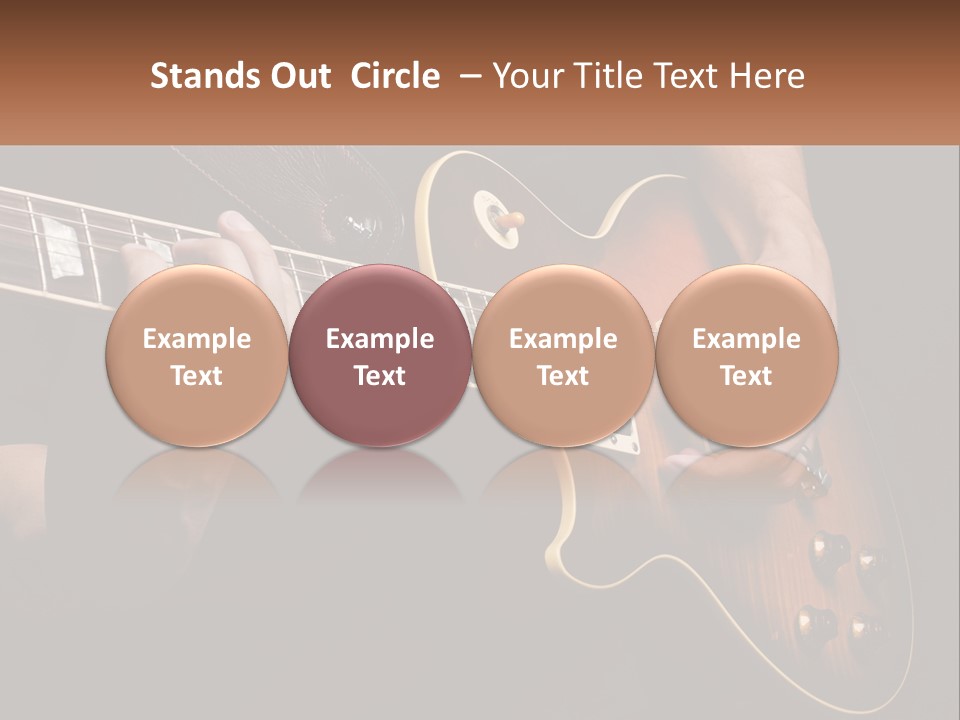 Stands Out Circle – Your Title Text Here

Example Text

Example Text

Example Text

Example Text